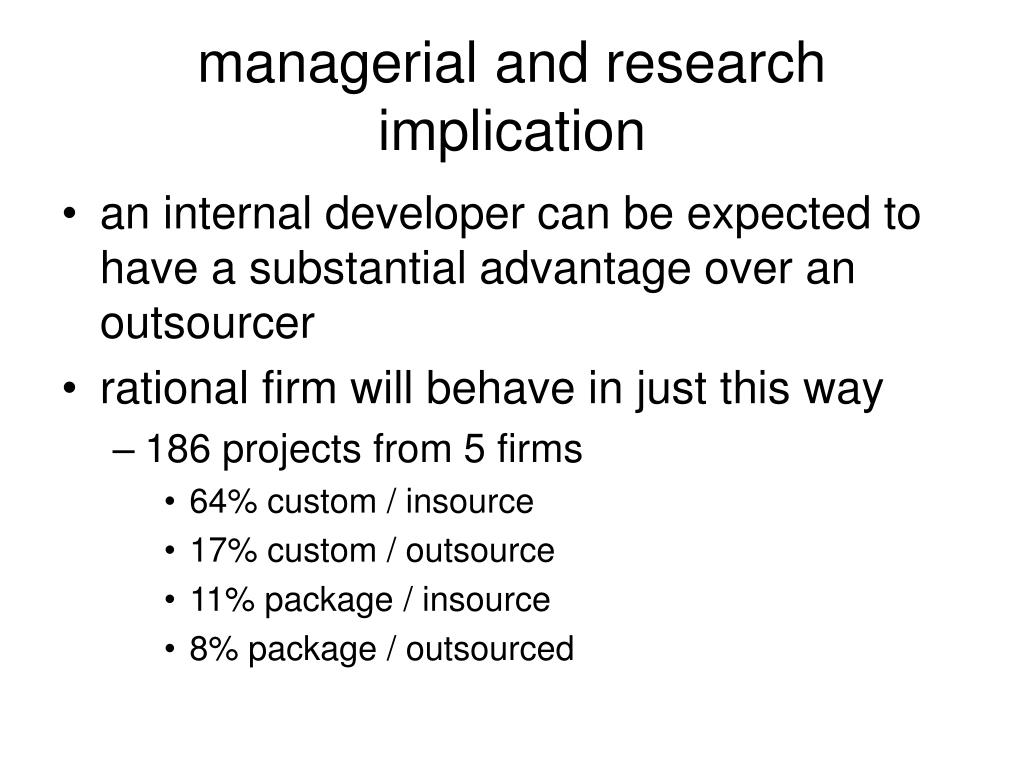 managerial and research implication

• an internal developer can be expected to have a substantial advantage over an outsourcer
• rational firm will behave in just this way
– 186 projects from 5 firms
• 64% custom / insource
• 17% custom / outsource
• 11% package / insource
• 8% package / outsourced